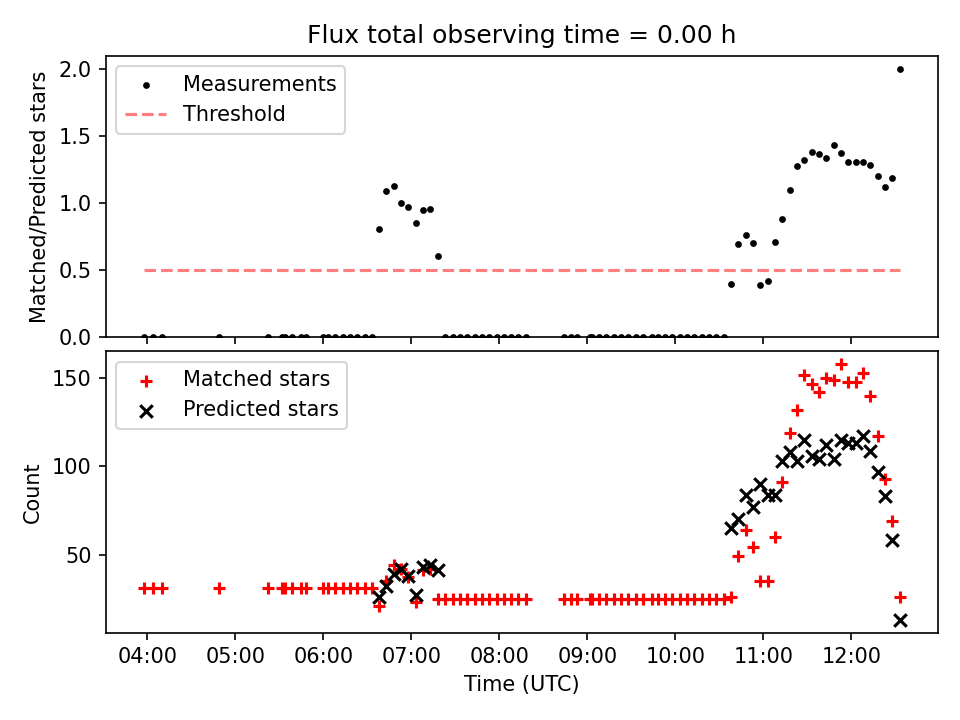 Flux total observing time = 0.00 h

Measurements
Threshold

Matched/Predicted stars

2.0
1.5
1.0
0.5
0.0

Matched stars
Predicted stars

Count

150
100
50

04:00 05:00 06:00 07:00 08:00 09:00 10:00 11:00 12:00

Time (UTC)